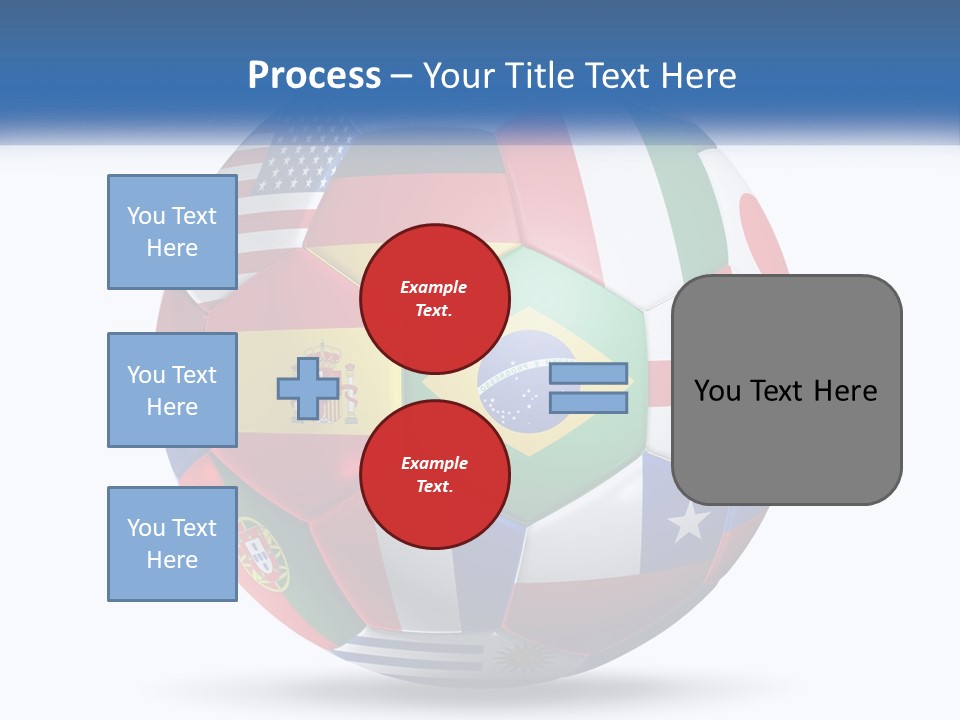 Process – Your Title Text Here

You Text Here

You Text Here

You Text Here

Example Text.

Example Text.

You Text Here